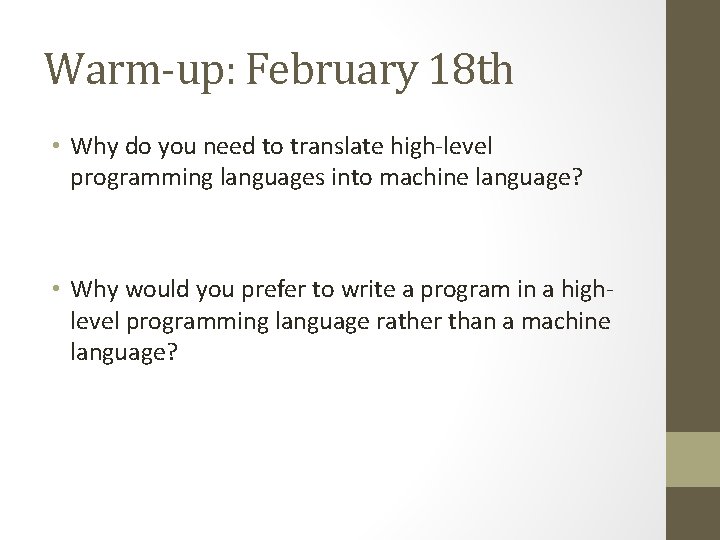 Warm-up: February 18th

• Why do you need to translate high-level programming languages into machine language?

• Why would you prefer to write a program in a high-level programming language rather than a machine language?